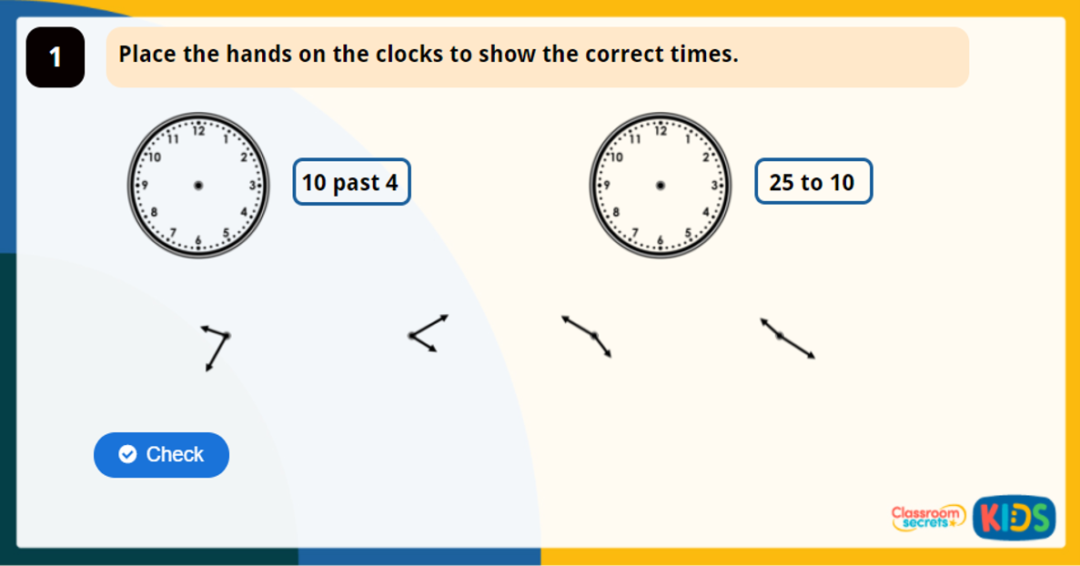 1

Place the hands on the clocks to show the correct times.

12 1 2 3 4 5 6 7 8 9 10 11

10 past 4

12 1 2 3 4 5 6 7 8 9 10 11

25 to 10

Check

Classroom secrets KIDS